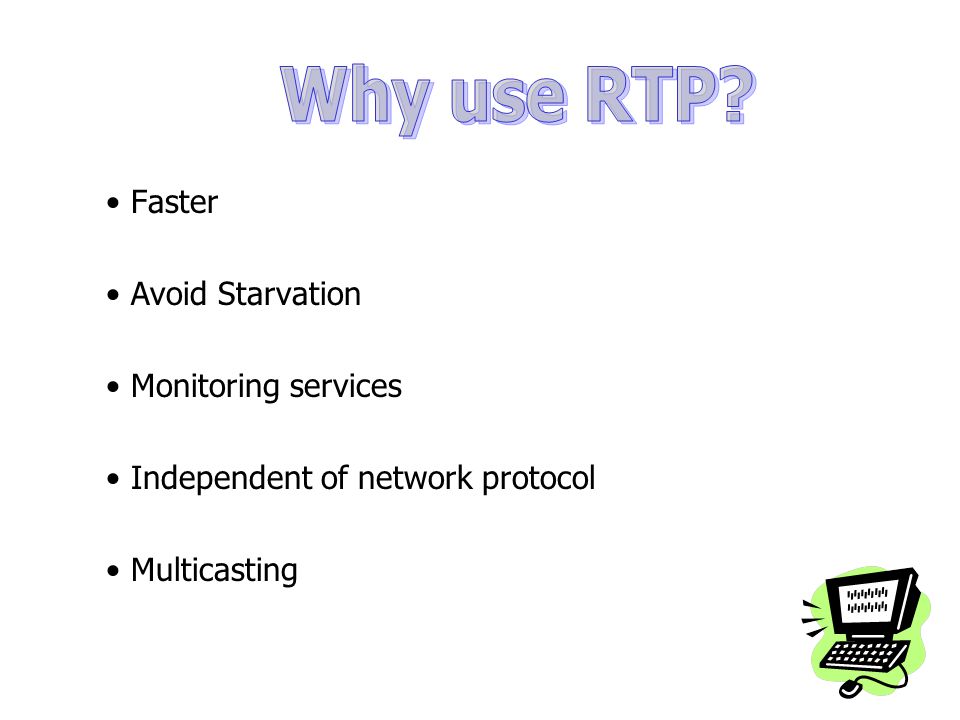 Why use RTP?

• Faster

• Avoid Starvation

• Monitoring services

• Independent of network protocol

• Multicasting